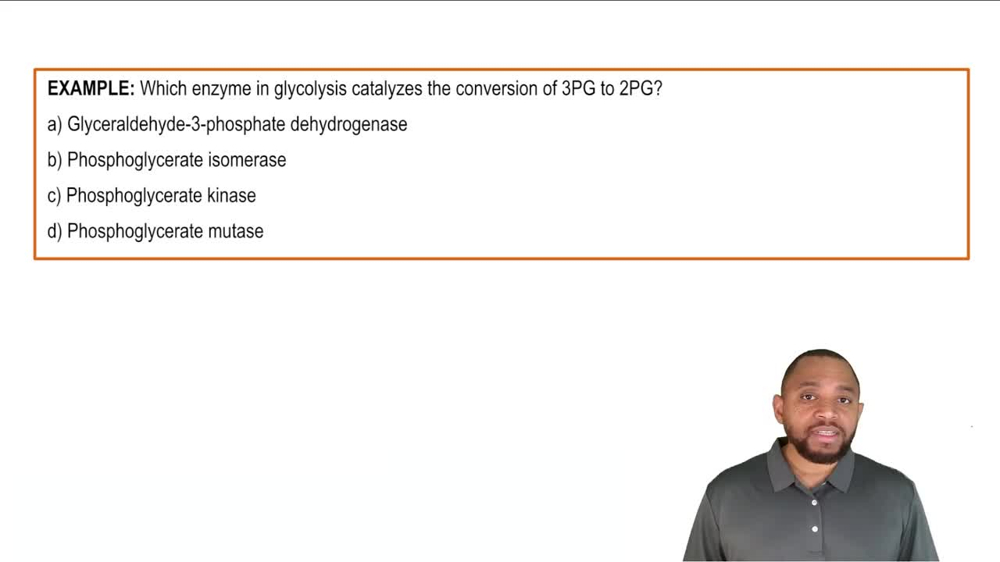 EXAMPLE: Which enzyme in glycolysis catalyzes the conversion of 3PG to 2PG?

a) Glyceraldehyde-3-phosphate dehydrogenase

b) Phosphoglycerate isomerase

c) Phosphoglycerate kinase

d) Phosphoglycerate mutase